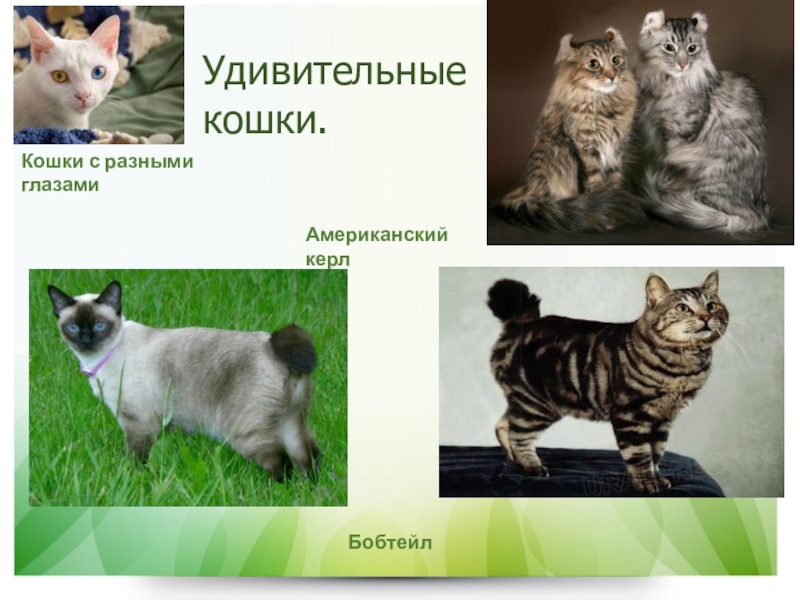 Удивительные кошки.

Кошки с разными глазами

Американский керл

Бобтейл